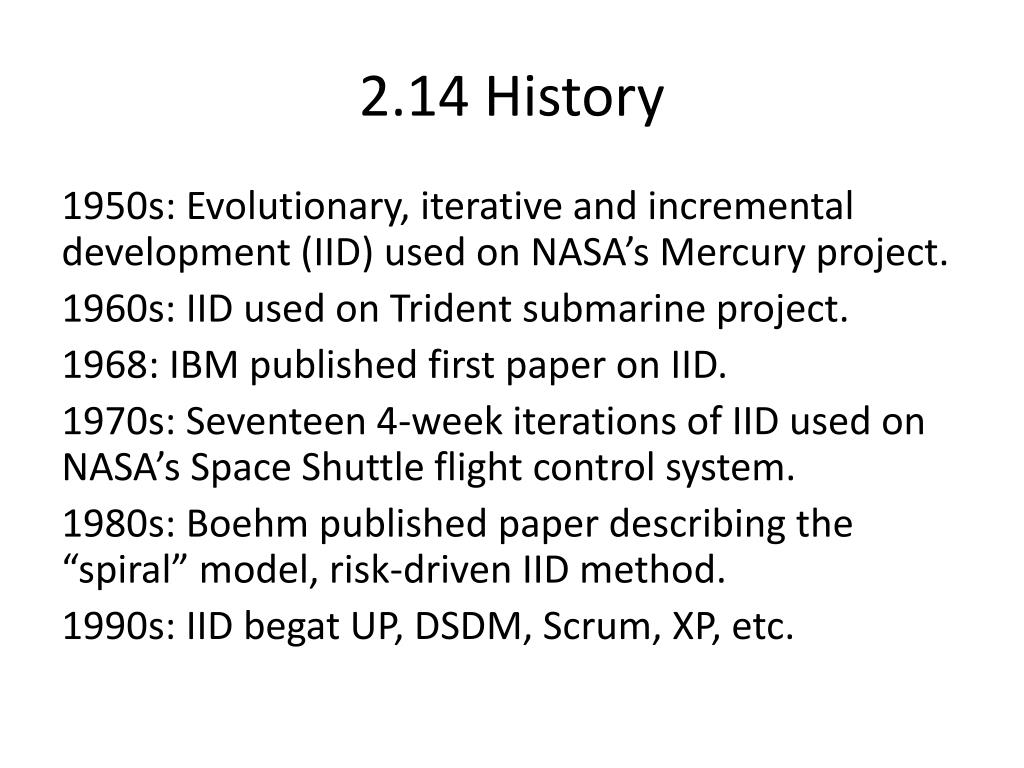 2.14 History

1950s: Evolutionary, iterative and incremental development (IID) used on NASA’s Mercury project.

1960s: IID used on Trident submarine project.

1968: IBM published first paper on IID.

1970s: Seventeen 4-week iterations of IID used on NASA’s Space Shuttle flight control system.

1980s: Boehm published paper describing the “spiral” model, risk-driven IID method.

1990s: IID begat UP, DSDM, Scrum, XP, etc.